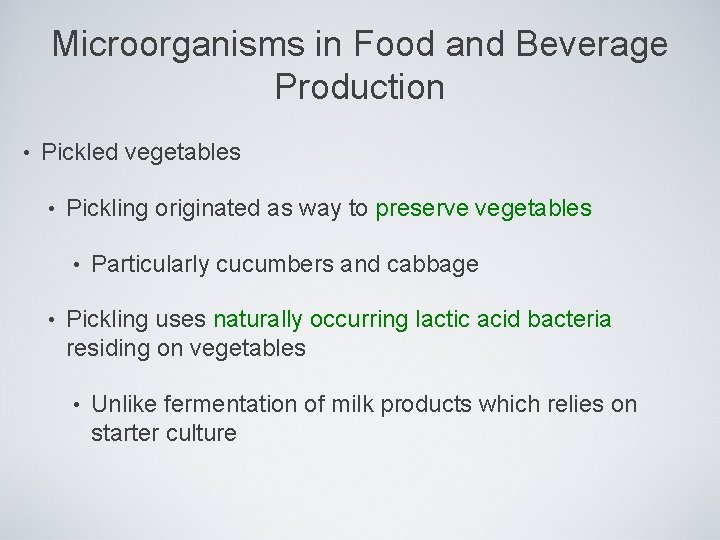 Microorganisms in Food and Beverage Production

• Pickled vegetables

• Pickling originated as way to preserve vegetables

• Particularly cucumbers and cabbage

• Pickling uses naturally occurring lactic acid bacteria residing on vegetables

• Unlike fermentation of milk products which relies on starter culture